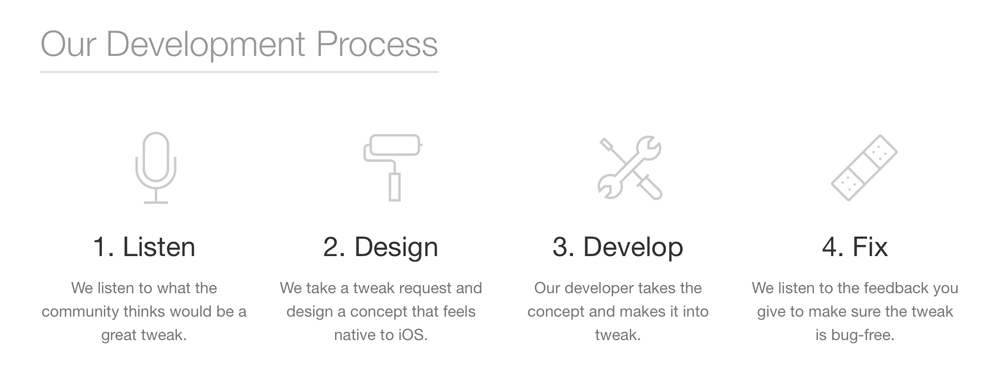 Our Development Process

1. Listen

We listen to what the community thinks would be a great tweak.

2. Design

We take a tweak request and design a concept that feels native to iOS.

3. Develop

Our developer takes the concept and makes it into tweak.

4. Fix

We listen to the feedback you give to make sure the tweak is bug-free.